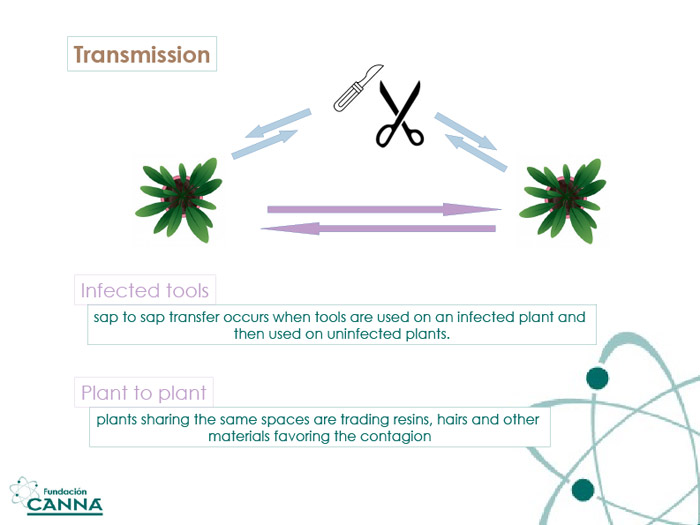 Transmission

Infected tools

sap to sap transfer occurs when tools are used on an infected plant and then used on uninfected plants.

Plant to plant

plants sharing the same spaces are trading resins, hairs and other materials favoring the contagion

Fundación CANNA